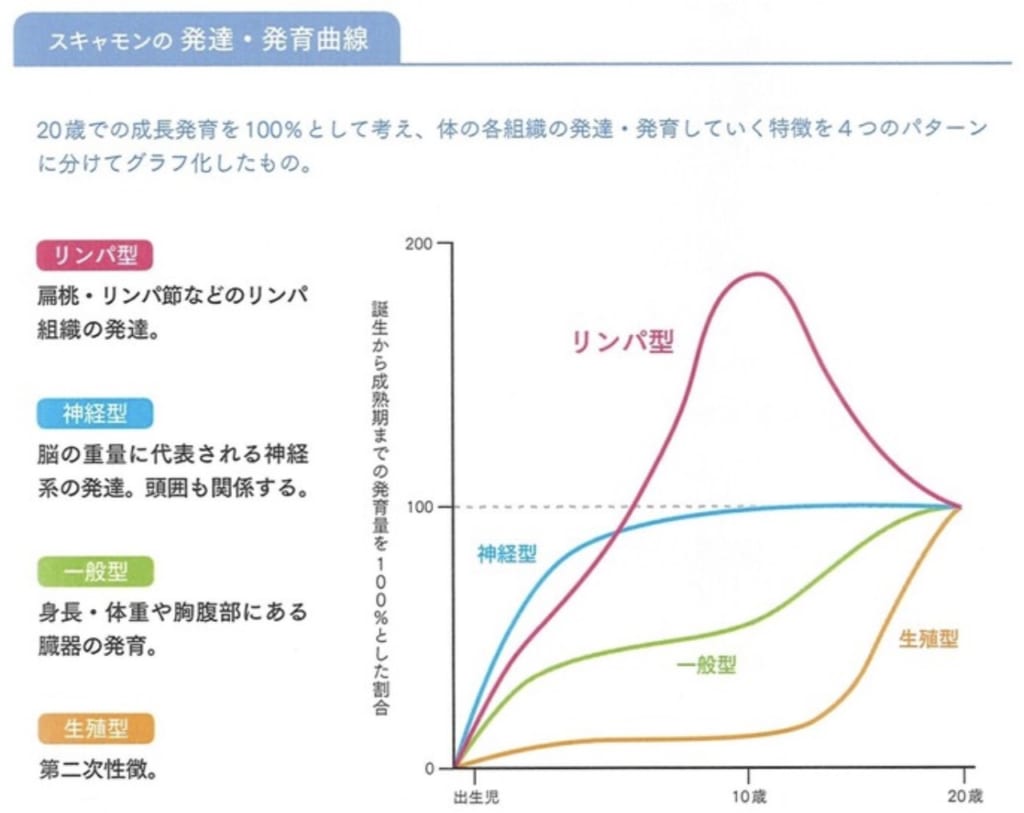 スキャモンの 発達・発育曲線

20歳での成長発育を100%として考え、体の各組織の発達・発育していく特徴を4つのパターンに分けてグラフ化したもの。

リンパ型
扁桃・リンパ節などのリンパ組織の発達。

神経型
脳の重量に代表される神経系の発達。頭囲も関係する。

一般型
身長・体重や胸腹部にある臓器の発育。

生殖型
第二次性徴。

誕生から成熟期までの発育量を100%とした割合

200
100
0

リンパ型
神経型
一般型
生殖型

出生児
10歳
20歳